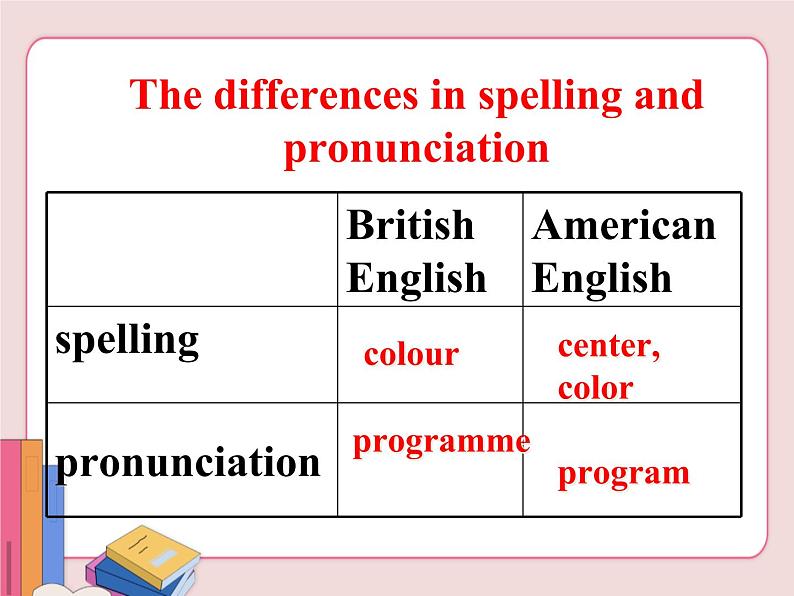 The differences in spelling and pronunciation

| | British English | American English |
|---|---|---|
| spelling | colour | center, color |
| pronunciation | programme | program |